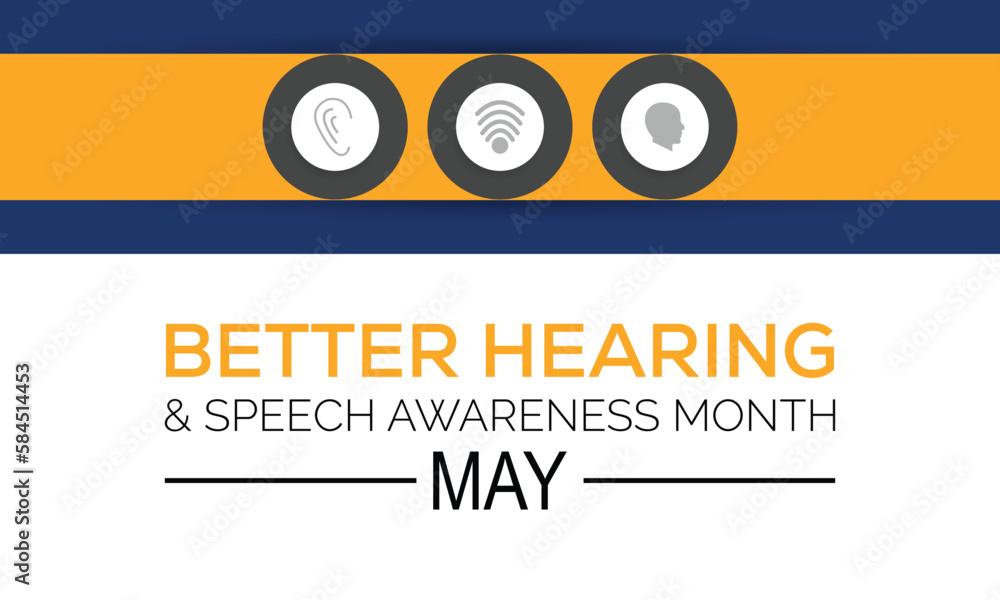 BETTER HEARING
& SPEECH AWARENESS MONTH
MAY

Adobe Stock | #584514453